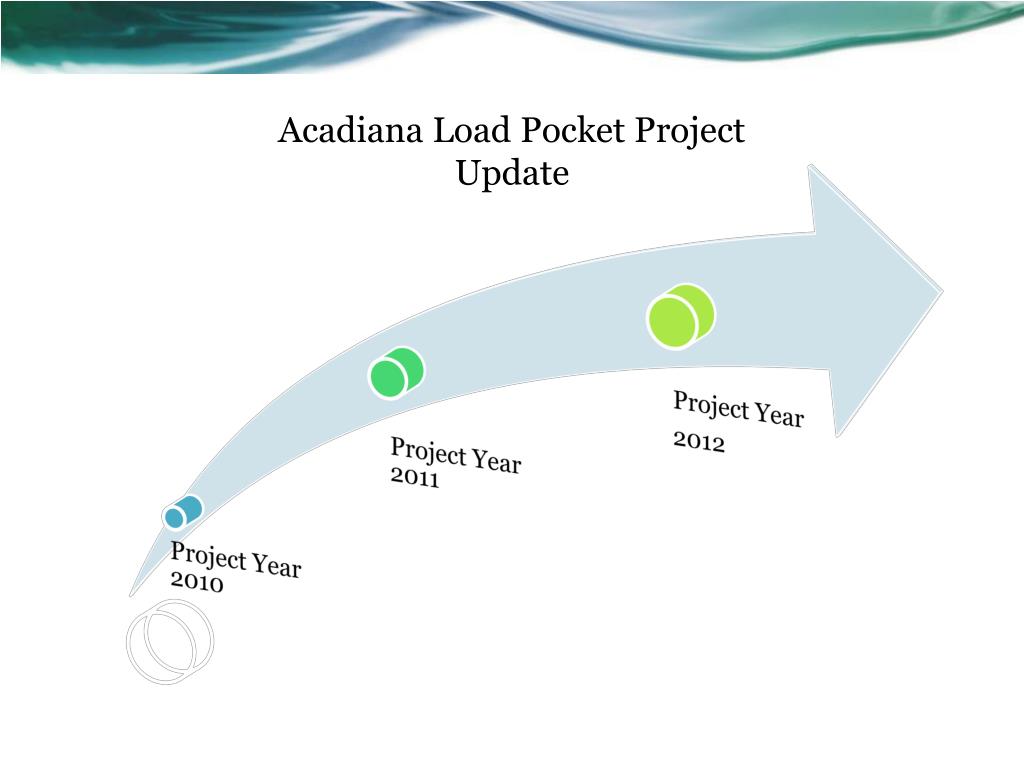 Acadiana Load Pocket Project Update

Project Year 2010

Project Year 2011

Project Year 2012